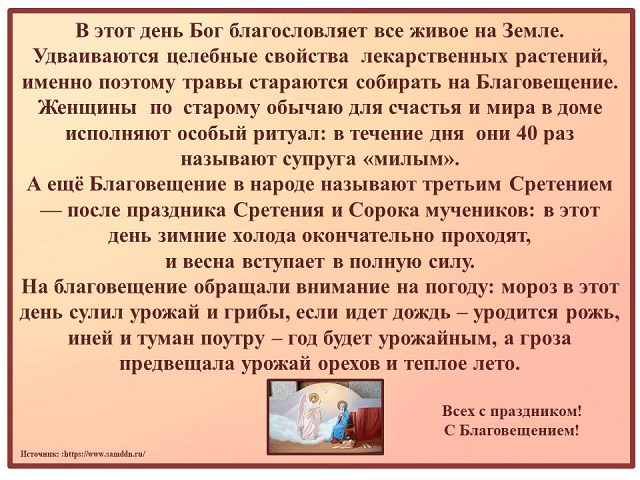 В этот день Бог благословляет все живое на Земле. Удваиваются целебные свойства лекарственных растений, именно поэтому травы стараются собирать на Благовещение. Женщины по старому обычаю для счастья и мира в доме исполняют особый ритуал: в течение дня они 40 раз называют супруга «милым».
А ещё Благовещение в народе называют третьим Сретением — после праздника Сретения и Сорока мучеников: в этот день зимние холода окончательно проходят, и весна вступает в полную силу.
На благовещение обращали внимание на погоду: мороз в этот день сулил урожай и грибы, если идет дождь – уродится рожь, иней и туман поутру – год будет урожайным, а гроза предвещала урожай орехов и теплое лето.

Всех с праздником!
С Благовещением!

Источник: :https://www.samddn.ru/